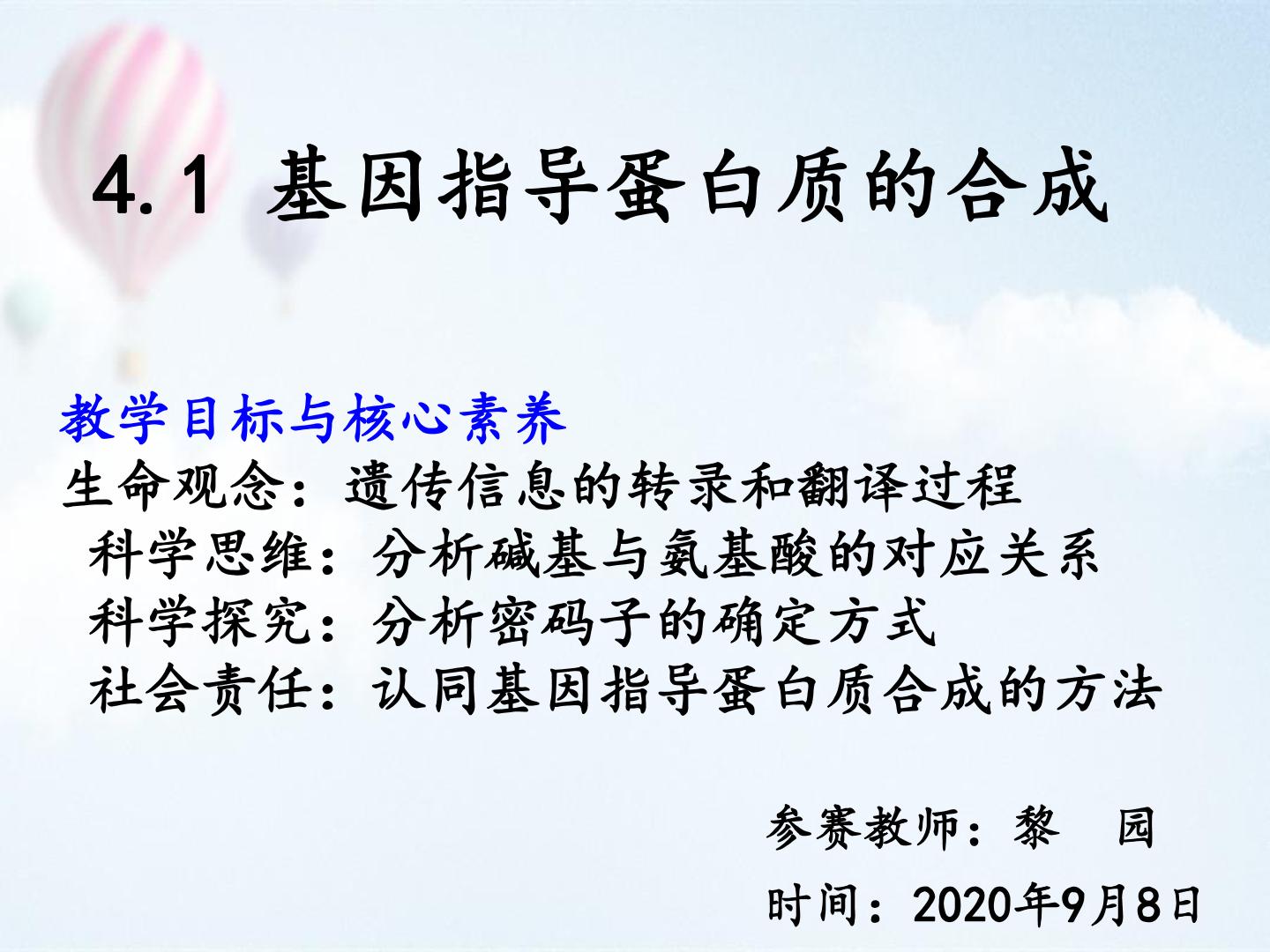 4.1 基因指导蛋白质的合成

教学目标与核心素养
生命观念：遗传信息的转录和翻译过程
科学思维：分析碱基与氨基酸的对应关系
科学探究：分析密码子的确定方式
社会责任：认同基因指导蛋白质合成的方法

参赛教师：黎 园
时间：2020年9月8日